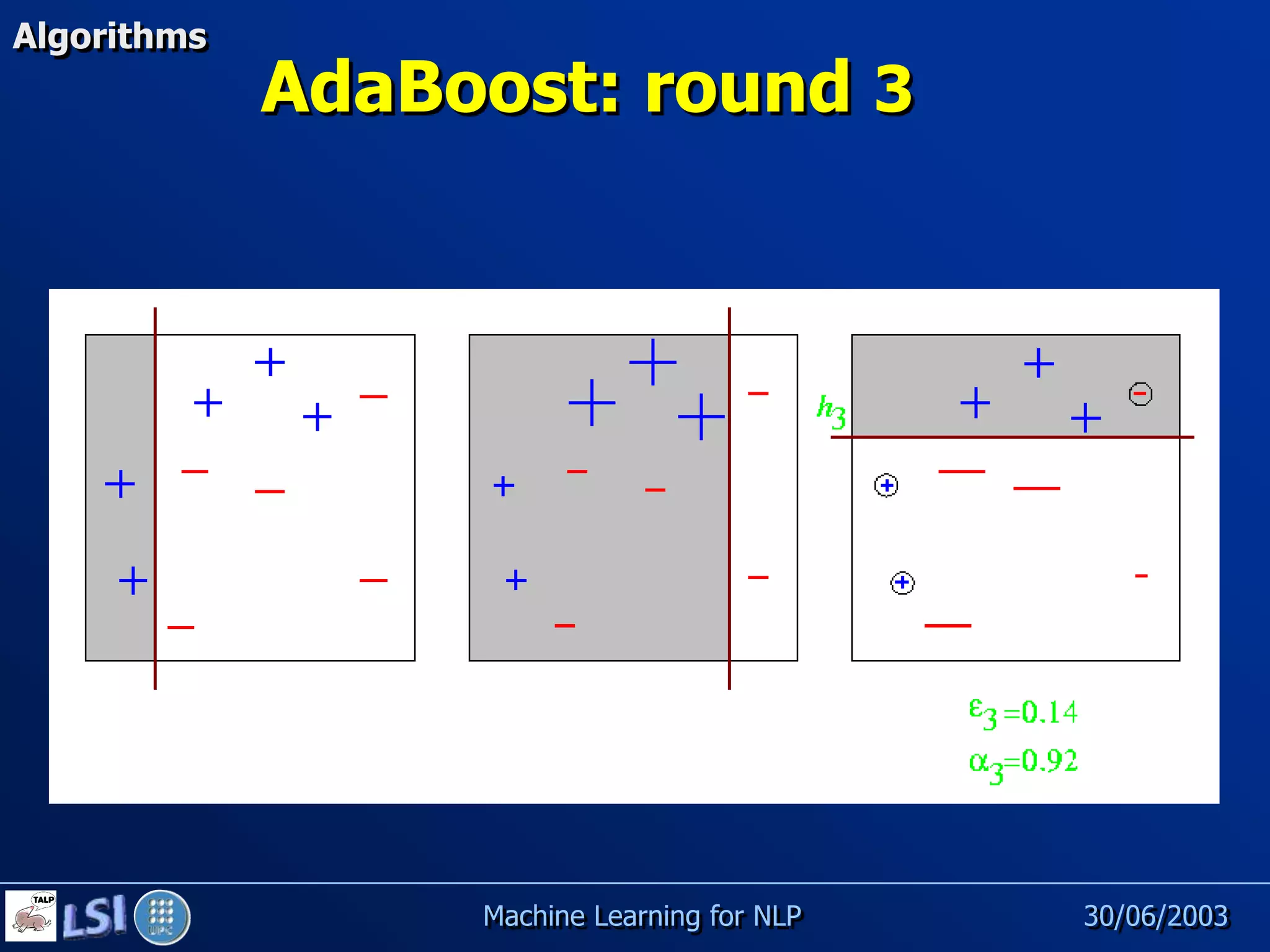 Algorithms

AdaBoost: round 3

$h_3$

$\varepsilon_3=0.14$

$\alpha_3=0.92$

TALP LSI UPC

Machine Learning for NLP

30/06/2003